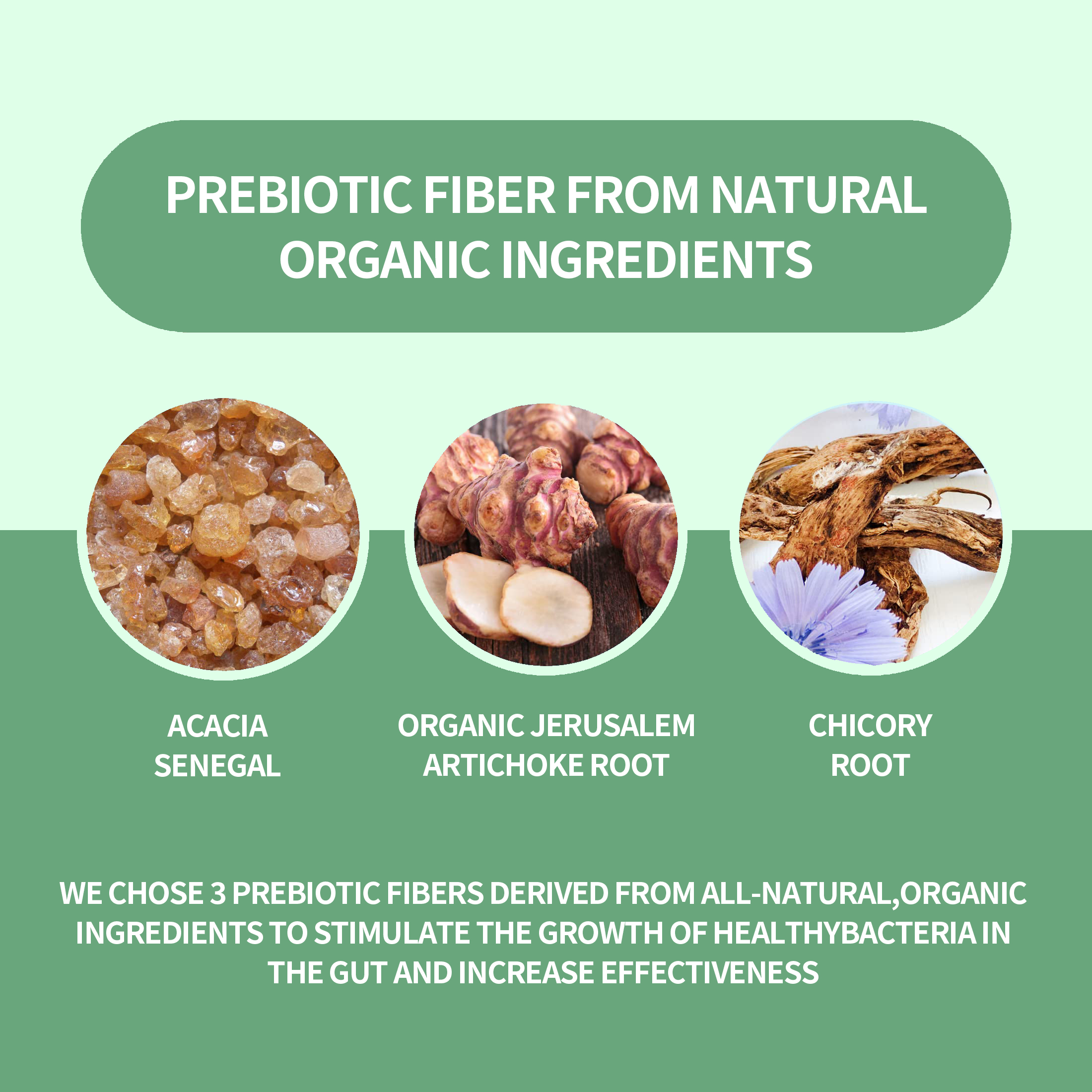 PREBIOTIC FIBER FROM NATURAL ORGANIC INGREDIENTS

ACACIA SENEGAL

ORGANIC JERUSALEM ARTICHOKE ROOT

CHICORY ROOT

WE CHOSE 3 PREBIOTIC FIBERS DERIVED FROM ALL-NATURAL,ORGANIC INGREDIENTS TO STIMULATE THE GROWTH OF HEALTHYBACTERIA IN THE GUT AND INCREASE EFFECTIVENESS